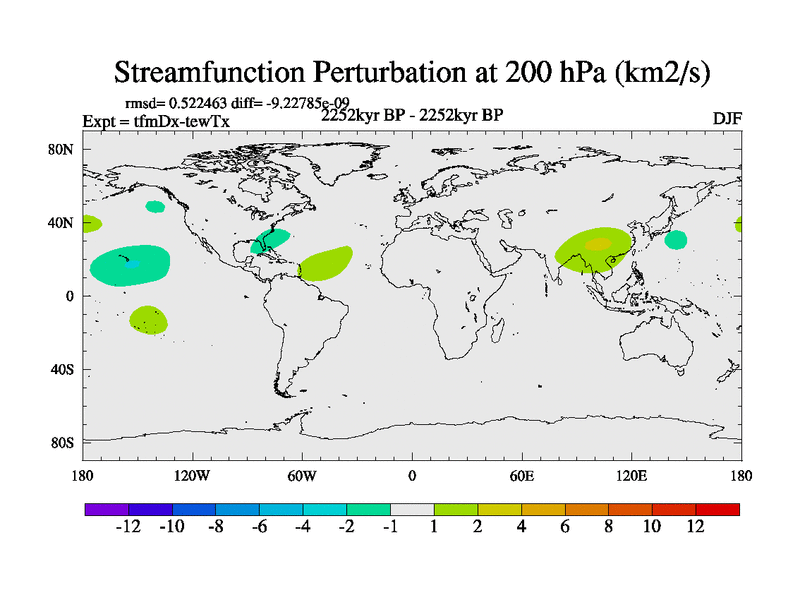 Streamfunction Perturbation at 200 hPa (km2/s)

rmsd= 0.522463 diff= -9.22785e-09

Expt = tfmDx-tewTx

2252kyr BP - 2252kyr BP

DJF

80N
40N
0
40S
80S

180
120W
60W
0
60E
120E
180

-12 -10 -8 -6 -4 -2 -1 1 2 4 6 8 10 12